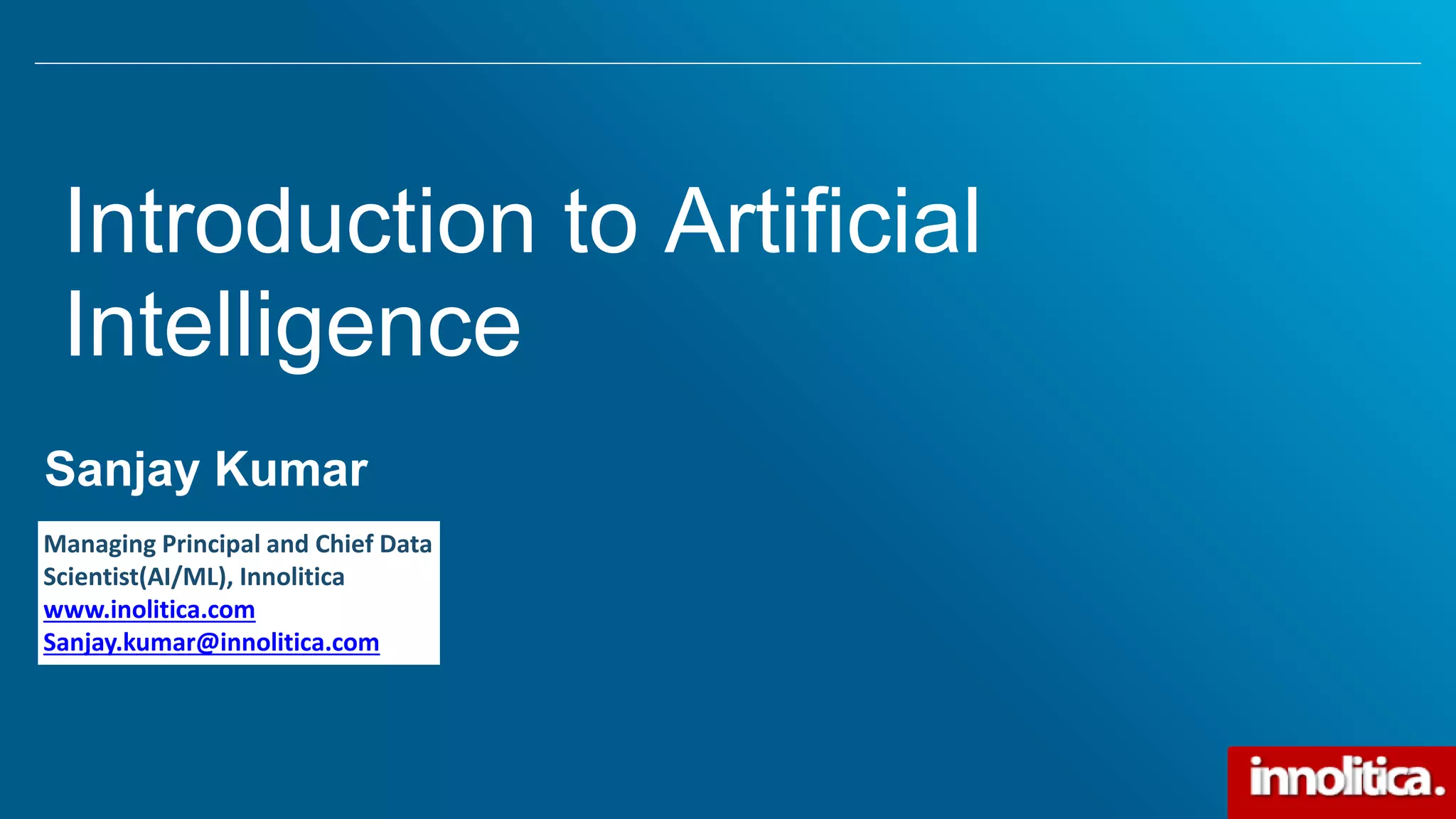 Introduction to Artificial Intelligence

Sanjay Kumar

Managing Principal and Chief Data Scientist(AI/ML), Innolitica
www.inolitica.com
Sanjay.kumar@innolitica.com

innolitica.